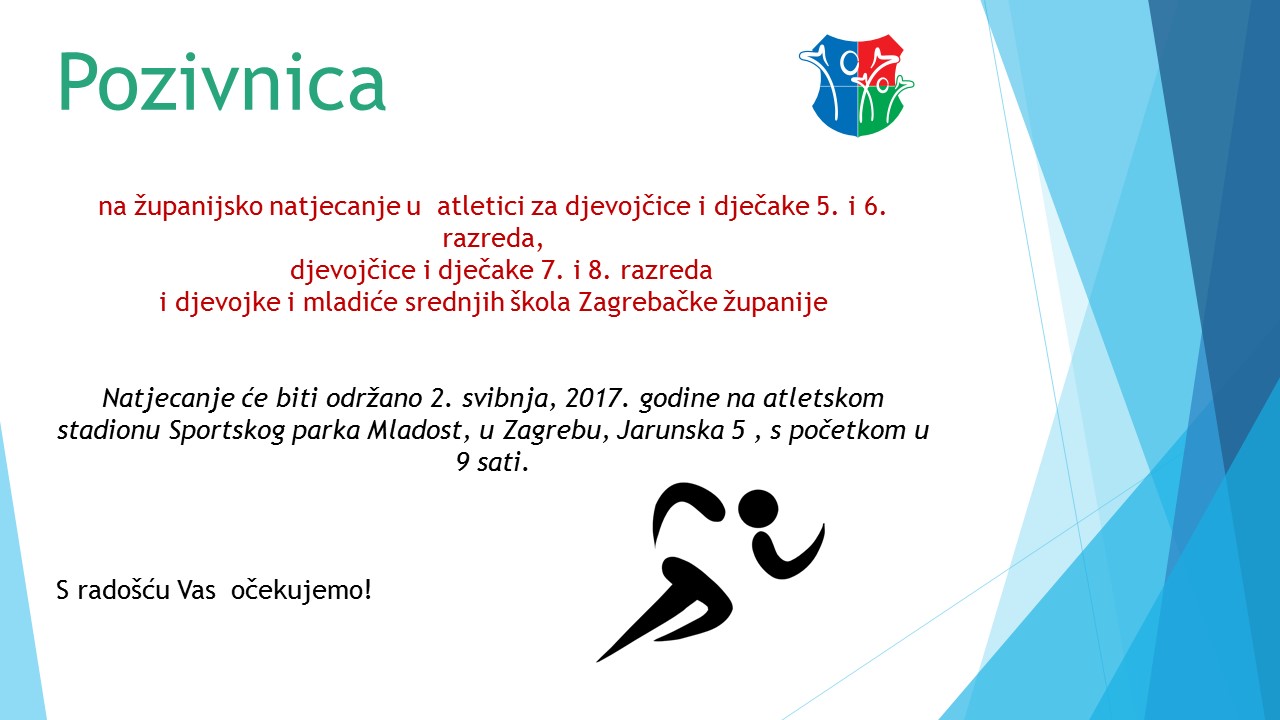 Pozivnica

na županijsko natjecanje u atletici za djevojčice i dječake 5. i 6. razreda,
djevojčice i dječake 7. i 8. razreda
i djevojke i mladiće srednjih škola Zagrebačke županije

Natjecanje će biti održano 2. svibnja, 2017. godine na atletskom stadionu Sportskog parka Mladost, u Zagrebu, Jarunska 5 , s početkom u 9 sati.

S radošću Vas očekujemo!